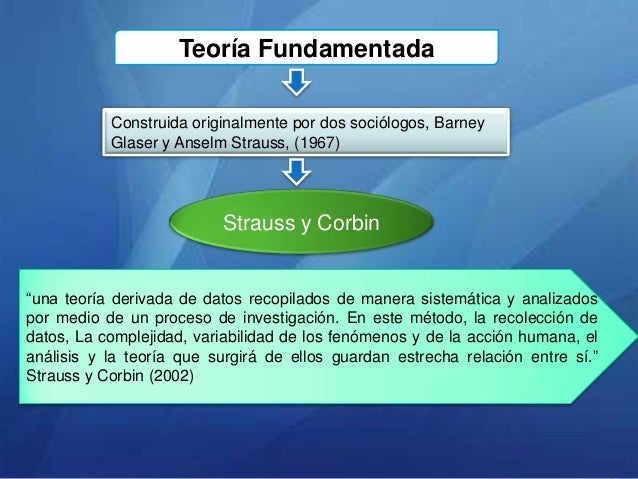 Teoría Fundamentada

Construida originalmente por dos sociólogos, Barney Glaser y Anselm Strauss, (1967)

Strauss y Corbin

“una teoría derivada de datos recopilados de manera sistemática y analizados por medio de un proceso de investigación. En este método, la recolección de datos, La complejidad, variabilidad de los fenómenos y de la acción humana, el análisis y la teoría que surgirá de ellos guardan estrecha relación entre sí.” Strauss y Corbin (2002)